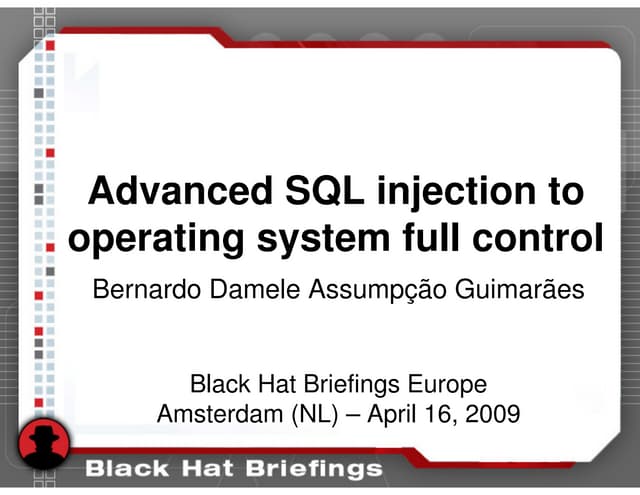 Advanced SQL injection to operating system full control

Bernardo Damele Assumpção Guimarães

Black Hat Briefings Europe
Amsterdam (NL) – April 16, 2009

Black Hat Briefings